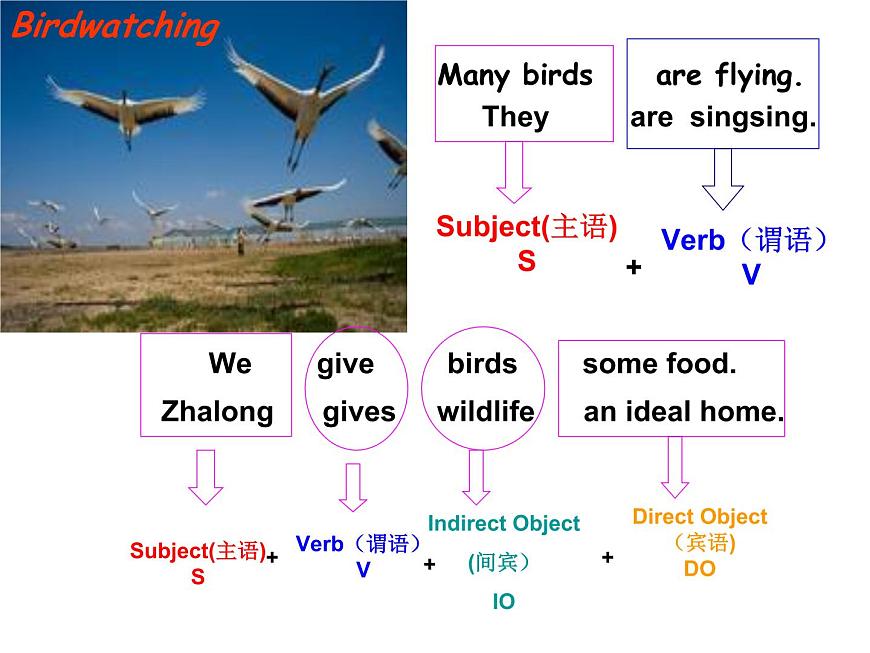 Birdwatching

Many birds
They

are flying.
are singsing.

Subject(主语)
S

+

Verb（谓语）
V

We
Zhalong

give
gives

birds
wildlife

some food.
an ideal home.

Subject(主语)
S

+

Verb（谓语）
V

+

Indirect Object
(间宾）
IO

+

Direct Object
（宾语)
DO